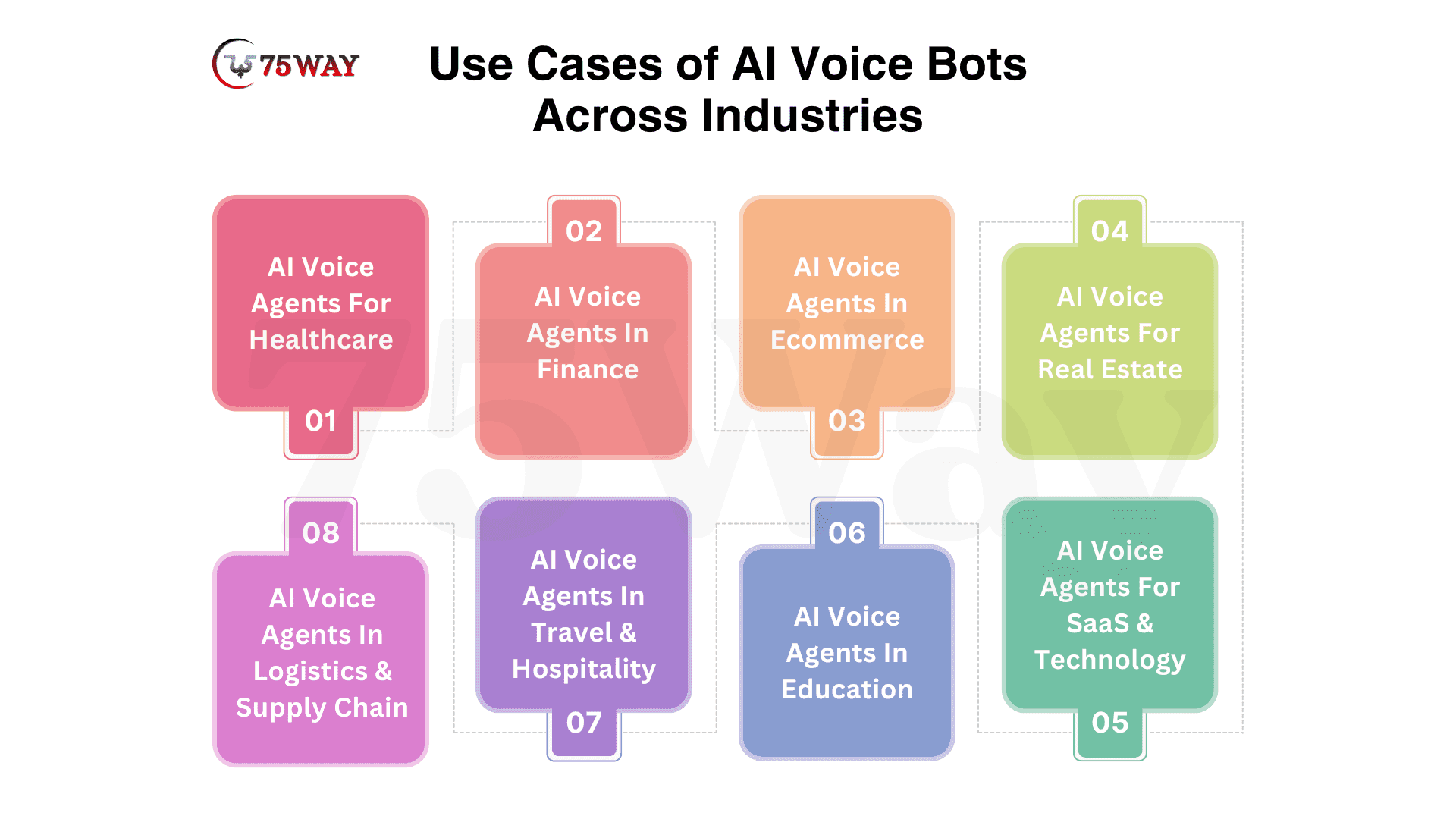 75WAY

Use Cases of AI Voice Bots Across Industries

AI Voice Agents For Healthcare

01

02

AI Voice Agents In Finance

AI Voice Agents In Ecommerce

03

04

AI Voice Agents For Real Estate

08

AI Voice Agents In Logistics & Supply Chain

AI Voice Agents In Travel & Hospitality

07

06

AI Voice Agents In Education

AI Voice Agents For SaaS & Technology

05